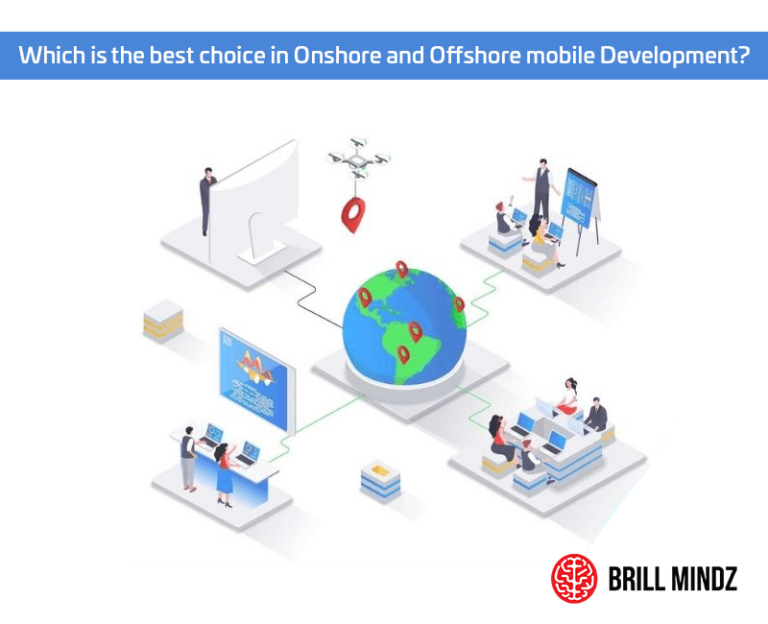 Which is the best choice in Onshore and Offshore mobile Development?

BRILL MINDZ